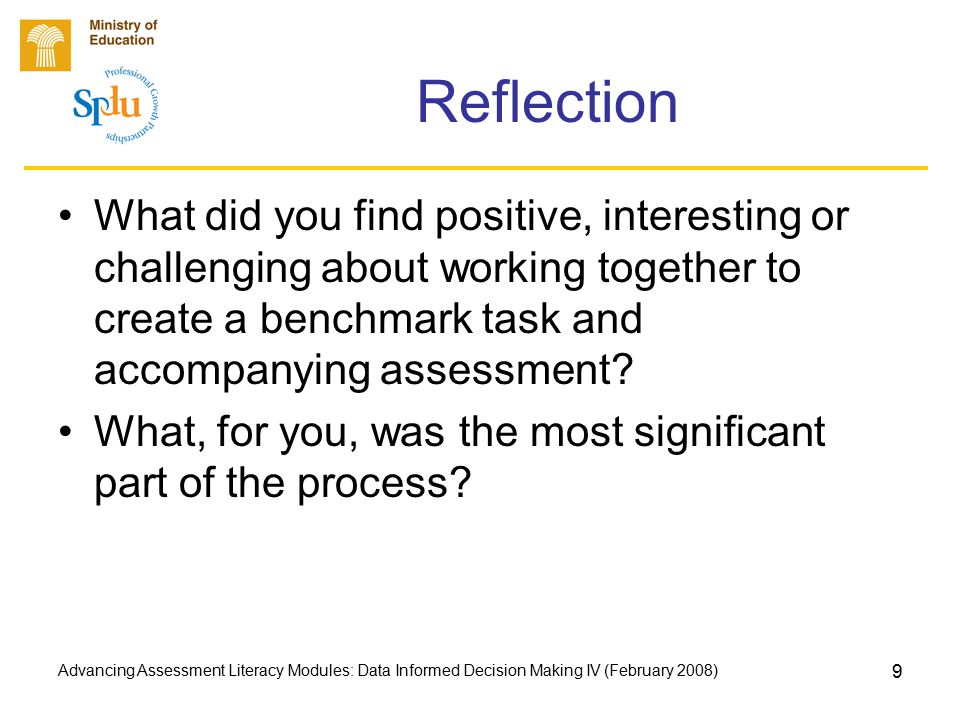 Ministry of Education

Splu
Professional Growth Partnerships

Reflection

• What did you find positive, interesting or challenging about working together to create a benchmark task and accompanying assessment?

• What, for you, was the most significant part of the process?

Advancing Assessment Literacy Modules: Data Informed Decision Making IV (February 2008)

9